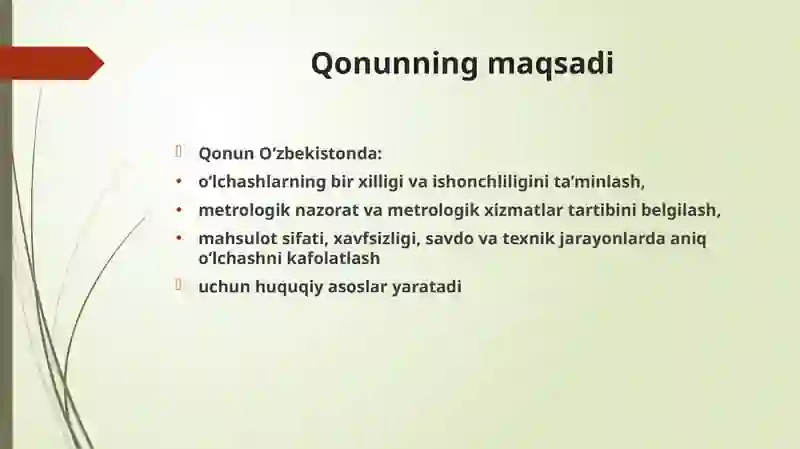 Qonunning maqsadi

Qonun O‘zbekistonda:

• o‘lchashlarning bir xilligi va ishonchliligini ta’minlash,

• metrologik nazorat va metrologik xizmatlar tartibini belgilash,

• mahsulot sifati, xavfsizligi, savdo va texnik jarayonlarda aniq o‘lchashni kafolatlash

uchun huquqiy asoslar yaratadi